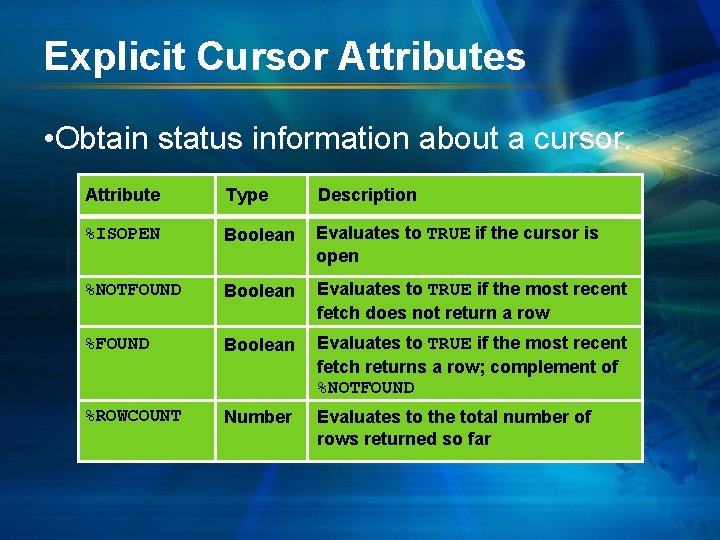 Explicit Cursor Attributes

•Obtain status information about a cursor.

| Attribute | Type | Description |
|---|---|---|
| %ISOPEN | Boolean | Evaluates to TRUE if the cursor is open |
| %NOTFOUND | Boolean | Evaluates to TRUE if the most recent fetch does not return a row |
| %FOUND | Boolean | Evaluates to TRUE if the most recent fetch returns a row; complement of %NOTFOUND |
| %ROWCOUNT | Number | Evaluates to the total number of rows returned so far |